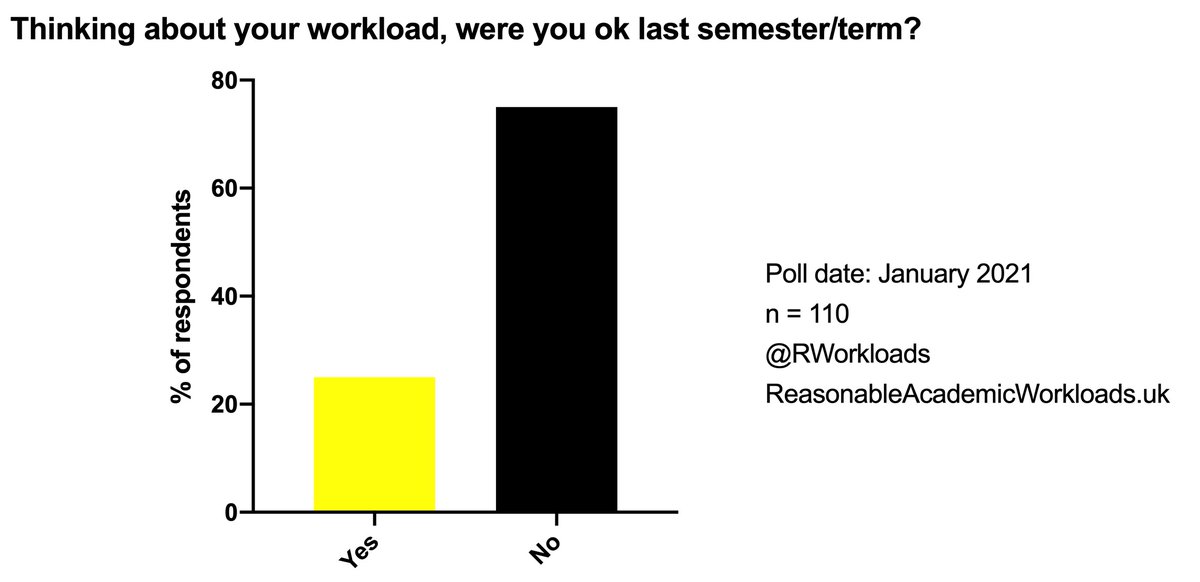 Thinking about your workload, were you ok last semester/term?

% of respondents

80
60
40
20
0

Yes
No

Poll date: January 2021
n = 110
@RWorkloads
ReasonableAcademicWorkloads.uk